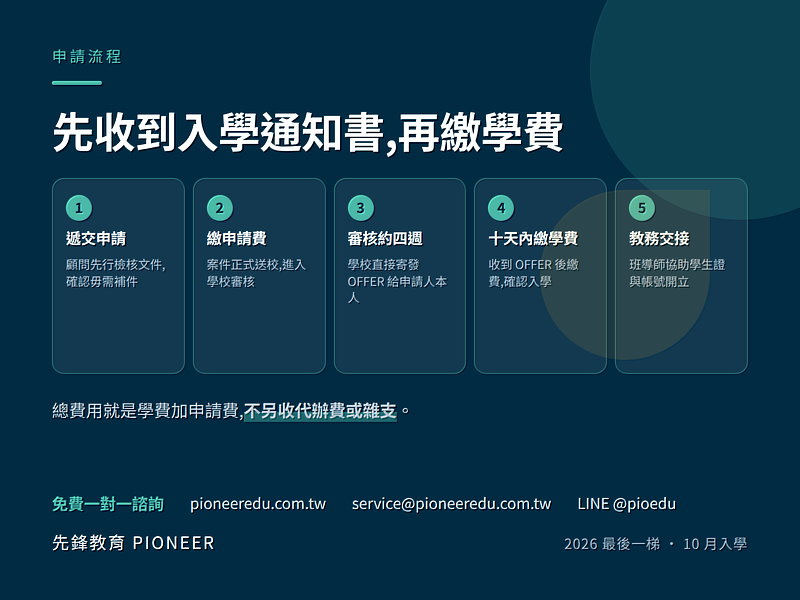 申請流程

先收到入學通知書,再繳學費

1
遞交申請
顧問先行檢核文件,確認毋需補件

2
繳申請費
案件正式送校,進入學校審核

3
審核約四週
學校直接寄發 OFFER 給申請人本人

4
十天內繳學費
收到 OFFER 後繳費,確認入學

5
教務交接
班導師協助學生證與帳號開立

總費用就是學費加申請費,不另收代辦費或雜支。

免費一對一諮詢 pioneeredu.com.tw service@pioneeredu.com.tw LINE @pioedu

先鋒教育 PIONEER

2026 最後一梯 · 10 月入學